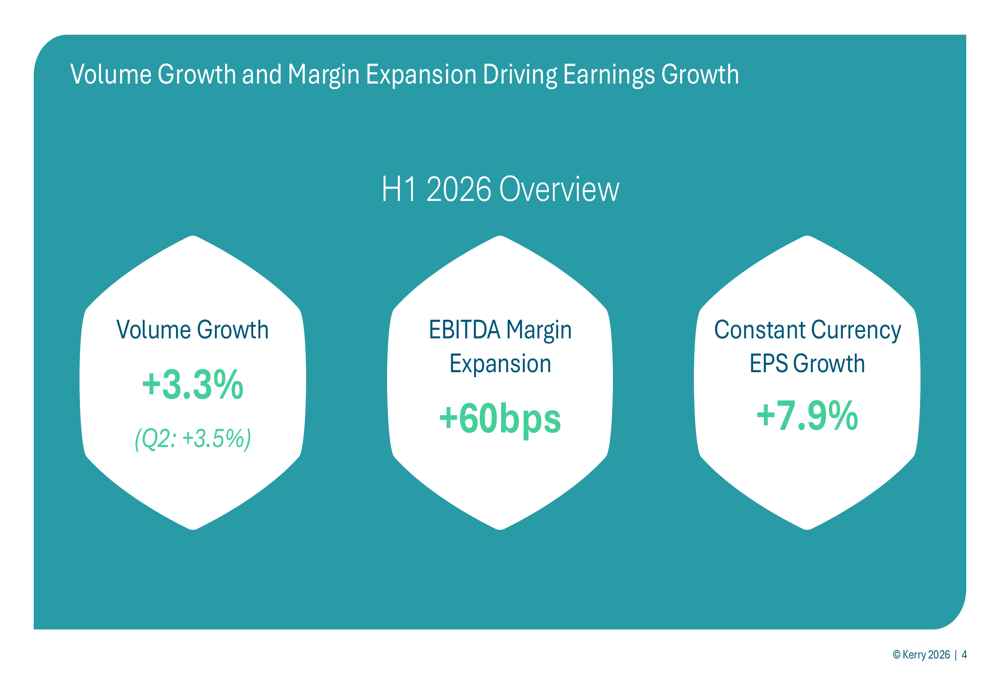 Volume Growth and Margin Expansion Driving Earnings Growth

H1 2026 Overview

Volume Growth

+3.3%

(Q2: +3.5%)

EBITDA Margin Expansion

+60bps

Constant Currency EPS Growth

+7.9%

© Kerry 2026 | 4